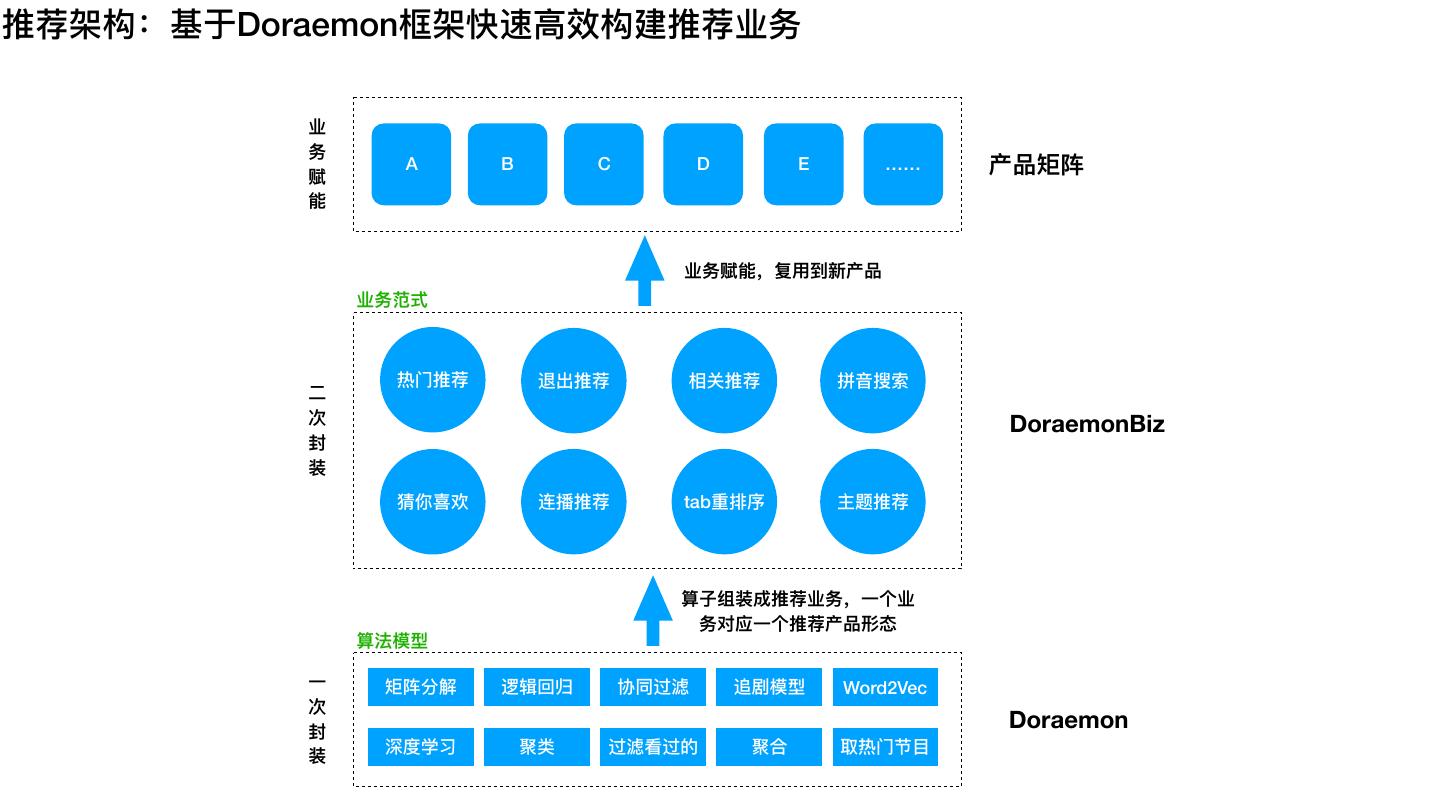 推荐架构：基于Doraemon框架快速高效构建推荐业务

业务赋能

A B C D E ......

产品矩阵

业务赋能，复用到新产品

业务范式

二次封装

热门推荐 退出推荐 相关推荐 拼音搜索

猜你喜欢 连播推荐 tab重排序 主题推荐

DoraemonBiz

算子组装成推荐业务，一个业务对应一个推荐产品形态

算法模型

一次封装

矩阵分解 逻辑回归 协同过滤 追剧模型 Word2Vec

深度学习 聚类 过滤看过的 聚合 取热门节目

Doraemon